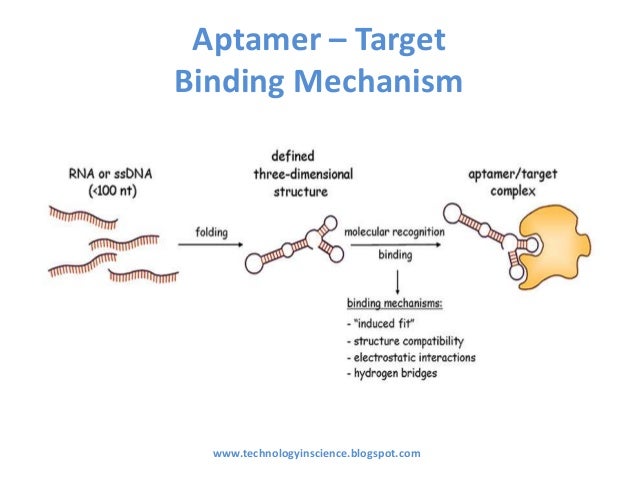 Aptamer – Target Binding Mechanism

RNA or ssDNA (<100 nt)

folding

defined three-dimensional structure

molecular recognition

binding

aptamer/target complex

binding mechanisms:
- "induced fit"
- structure compatibility
- electrostatic interactions
- hydrogen bridges

www.technologyinscience.blogspot.com